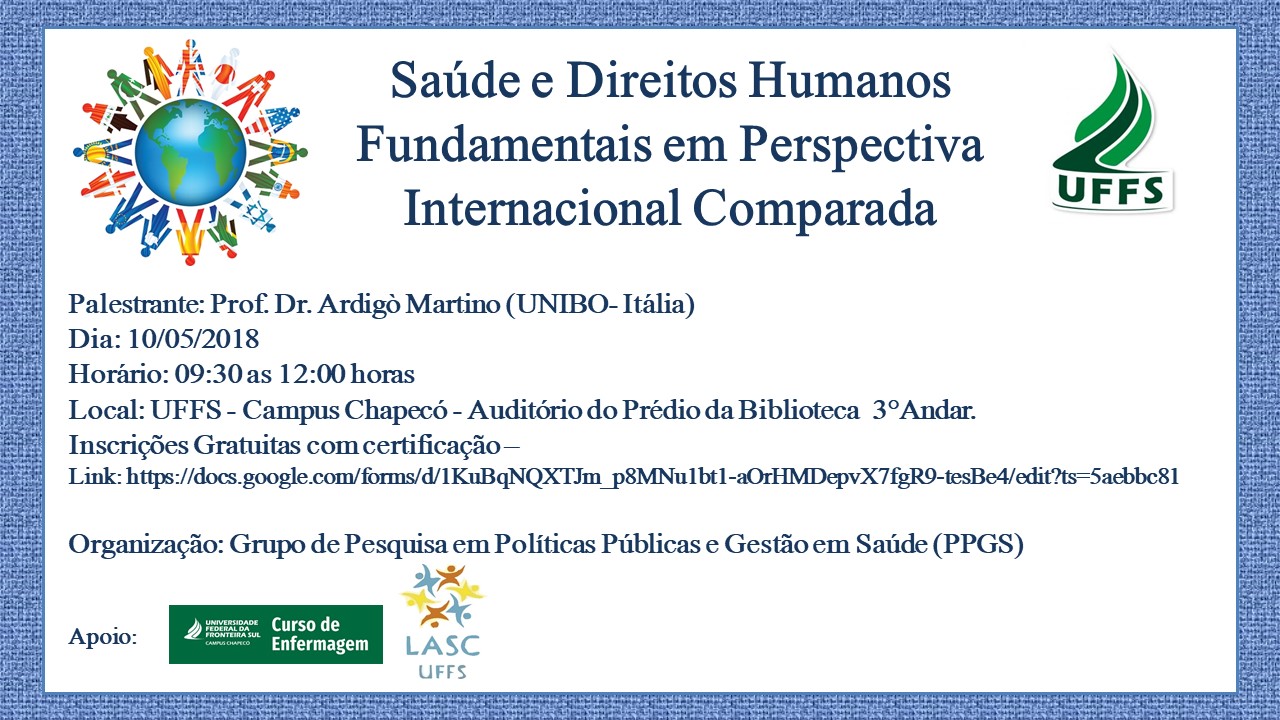 Saúde e Direitos Humanos Fundamentais em Perspectiva Internacional Comparada

UFFS

Palestrante: Prof. Dr. Ardigò Martino (UNIBO- Itália)
Dia: 10/05/2018
Horário: 09:30 as 12:00 horas
Local: UFFS - Campus Chapecó - Auditório do Prédio da Biblioteca 3°Andar.
Inscrições Gratuitas com certificação –
Link: https://docs.google.com/forms/d/1KuBqNQXTJm_p8MNu1bt1-aOrHMDepvX7fgR9-tesBe4/edit?ts=5aebbc81

Organização: Grupo de Pesquisa em Políticas Públicas e Gestão em Saúde (PPGS)

Apoio: UNIVERSIDADE FEDERAL DA FRONTEIRA SUL CAMPUS CHAPECÓ Curso de Enfermagem LASC UFFS